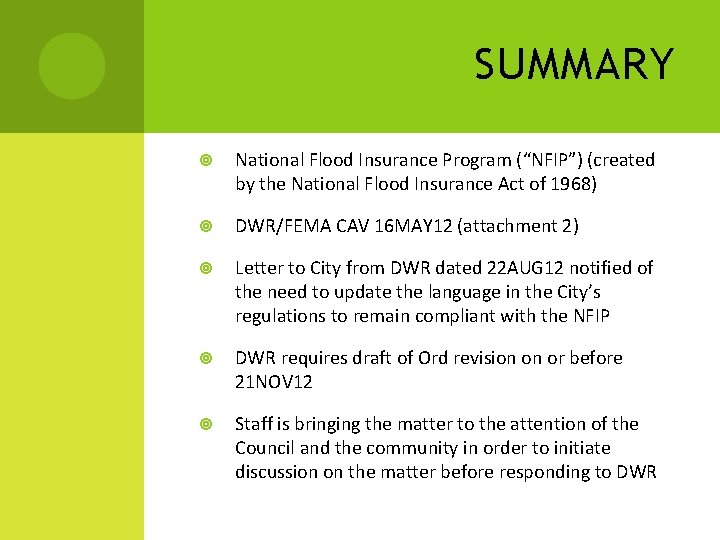 SUMMARY

National Flood Insurance Program (“NFIP”) (created by the National Flood Insurance Act of 1968)

DWR/FEMA CAV 16MAY12 (attachment 2)

Letter to City from DWR dated 22AUG12 notified of the need to update the language in the City’s regulations to remain compliant with the NFIP

DWR requires draft of Ord revision on or before 21NOV12

Staff is bringing the matter to the attention of the Council and the community in order to initiate discussion on the matter before responding to DWR